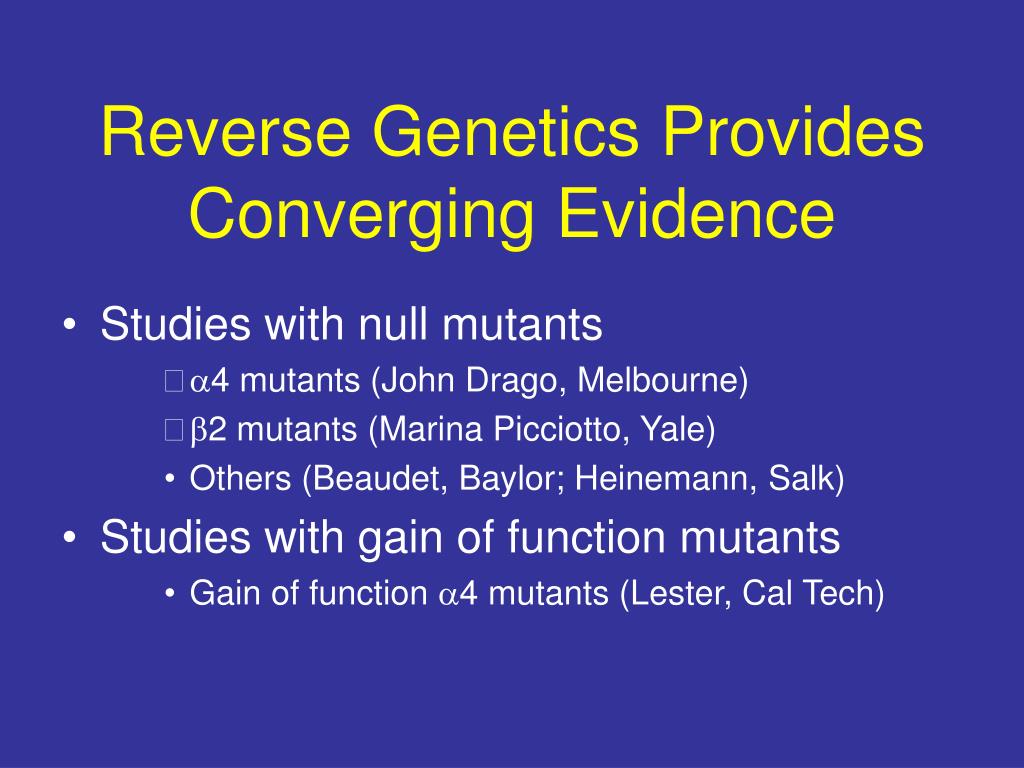 Reverse Genetics Provides Converging Evidence

• Studies with null mutants
 $\alpha$4 mutants (John Drago, Melbourne)
 $\beta$2 mutants (Marina Picciotto, Yale)
• Others (Beaudet, Baylor; Heinemann, Salk)
• Studies with gain of function mutants
• Gain of function $\alpha$4 mutants (Lester, Cal Tech)